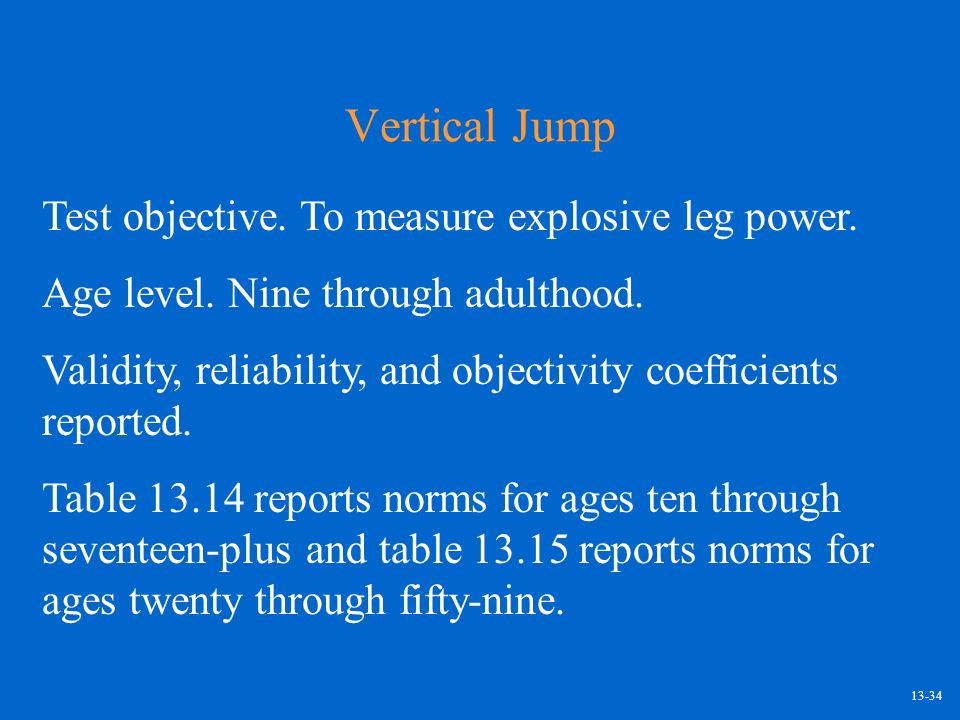 Vertical Jump

Test objective. To measure explosive leg power.

Age level. Nine through adulthood.

Validity, reliability, and objectivity coefficients reported.

Table 13.14 reports norms for ages ten through seventeen-plus and table 13.15 reports norms for ages twenty through fifty-nine.

13-34